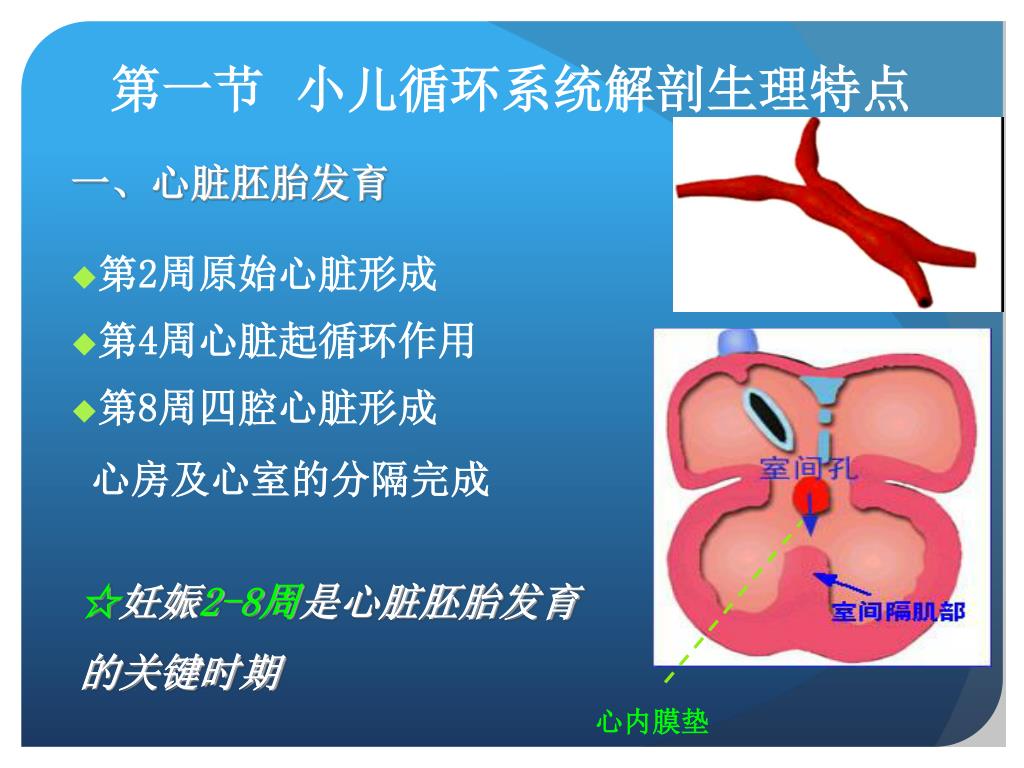 第一节 小儿循环系统解剖生理特点

一、心脏胚胎发育

◆第2周原始心脏形成
◆第4周心脏起循环作用
◆第8周四腔心脏形成
心房及心室的分隔完成

☆妊娠2-8周是心脏胚胎发育的关键时期

室间孔
室间隔肌部
心内膜垫